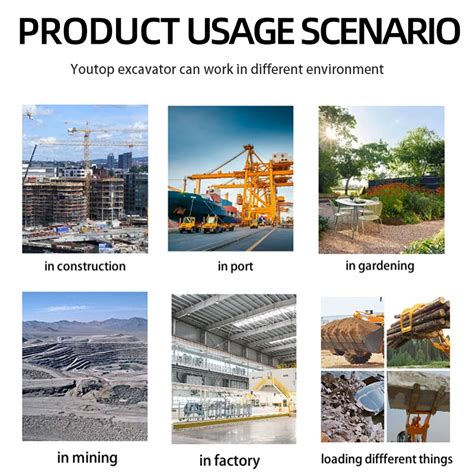 PRODUCT USAGE SCENARIO

Youtop excavator can work in different environment

in construction

in port

in gardening

in mining

in factory

loading diffferent things